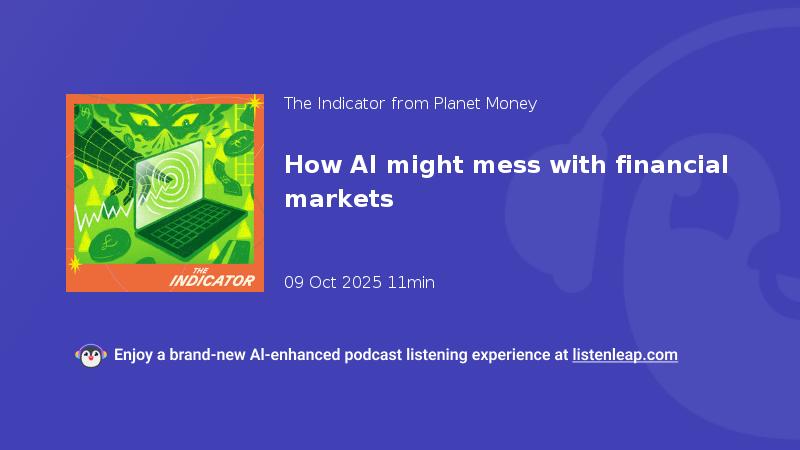 THE INDICATOR

The Indicator from Planet Money

How AI might mess with financial markets

09 Oct 2025 11min

Enjoy a brand-new AI-enhanced podcast listening experience at listenleap.com